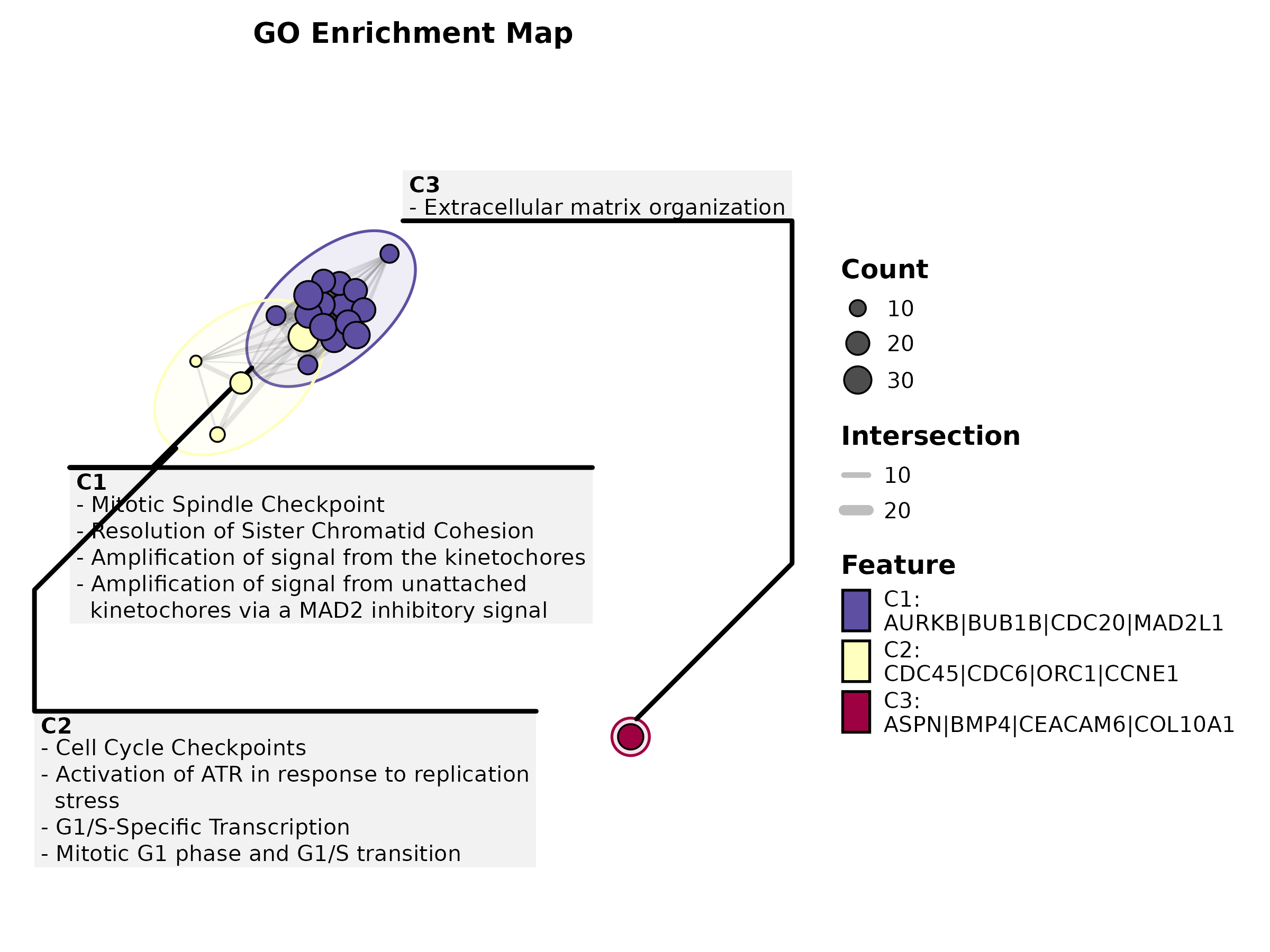 GO Enrichment Map

C3
- Extracellular matrix organization

C1
- Mitotic Spindle Checkpoint
- Resolution of Sister Chromatid Cohesion
- Amplification of signal from the kinetochores
- Amplification of signal from unattached kinetochores via a MAD2 inhibitory signal

C2
- Cell Cycle Checkpoints
- Activation of ATR in response to replication stress
- G1/S-Specific Transcription
- Mitotic G1 phase and G1/S transition

Count
10
20
30

Intersection
10
20

Feature
C1: AURKB|BUB1B|CDC20|MAD2L1
C2: CDC45|CDC6|ORC1|CCNE1
C3: ASPN|BMP4|CEACAM6|COL10A1